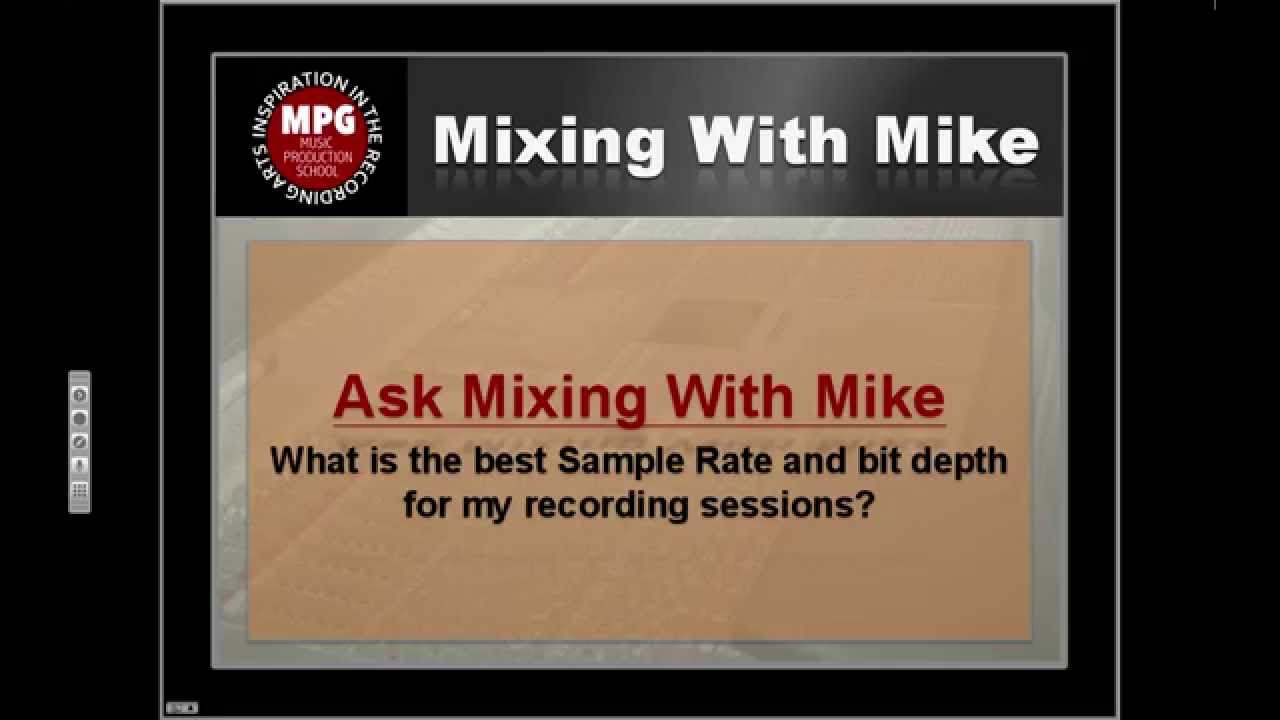 INSPIRATION IN THE RECORDING ARTS
MPG
MUSIC PRODUCTION SCHOOL

Mixing With Mike

Ask Mixing With Mike

What is the best Sample Rate and bit depth for my recording sessions?